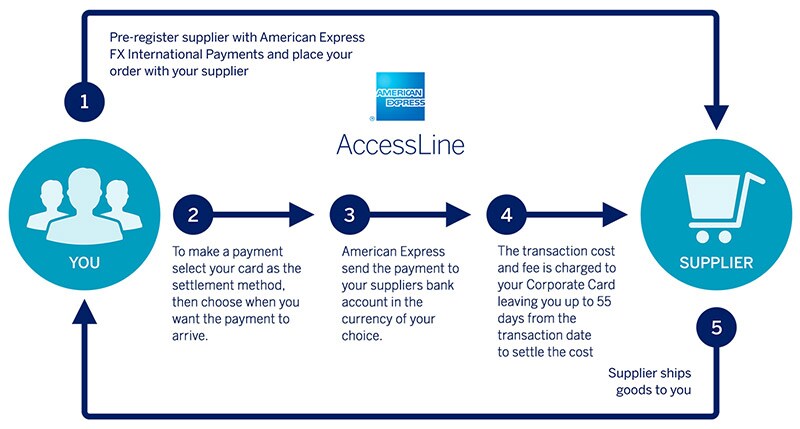 Pre-register supplier with American Express FX International Payments and place your order with your supplier

1

AMERICAN EXPRESS

AccessLine

YOU

2

To make a payment select your card as the settlement method, then choose when you want the payment to arrive.

3

American Express send the payment to your suppliers bank account in the currency of your choice.

4

The transaction cost and fee is charged to your Corporate Card leaving you up to 55 days from the transaction date to settle the cost

SUPPLIER

5

Supplier ships goods to you